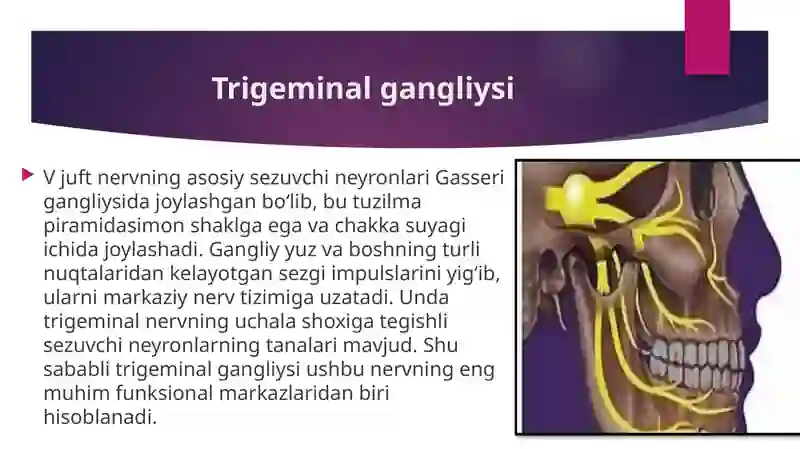 Trigeminal gangliysi

V juft nervning asosiy sezuvchi neyronlari Gasseri gangliysida joylashgan bo‘lib, bu tuzilma piramidasimon shaklga ega va chakka suyagi ichida joylashadi. Gangliy yuz va boshning turli nuqtalaridan kelayotgan sezgi impulslarini yig‘ib, ularni markaziy nerv tizimiga uzatadi. Unda trigeminal nervning uchala shoxiga tegishli sezuvchi neyronlarning tanalari mavjud. Shu sababli trigeminal gangliysi ushbu nervning eng muhim funksional markazlaridan biri hisoblanadi.